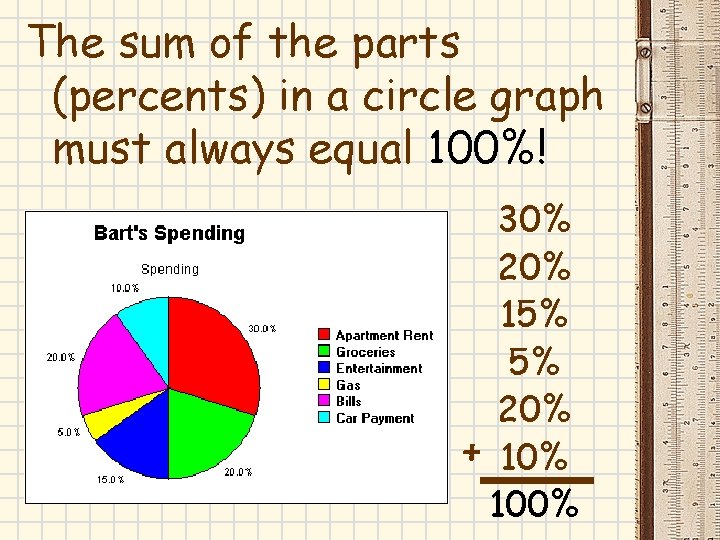 The sum of the parts (percents) in a circle graph must always equal 100%!

Bart's Spending

Spending

10.0%
30.0%
20.0%
5.0%
15.0%
20.0%

Apartment Rent
Groceries
Entertainment
Gas
Bills
Car Payment

30%
20%
15%
5%
20%
+ 10%
100%